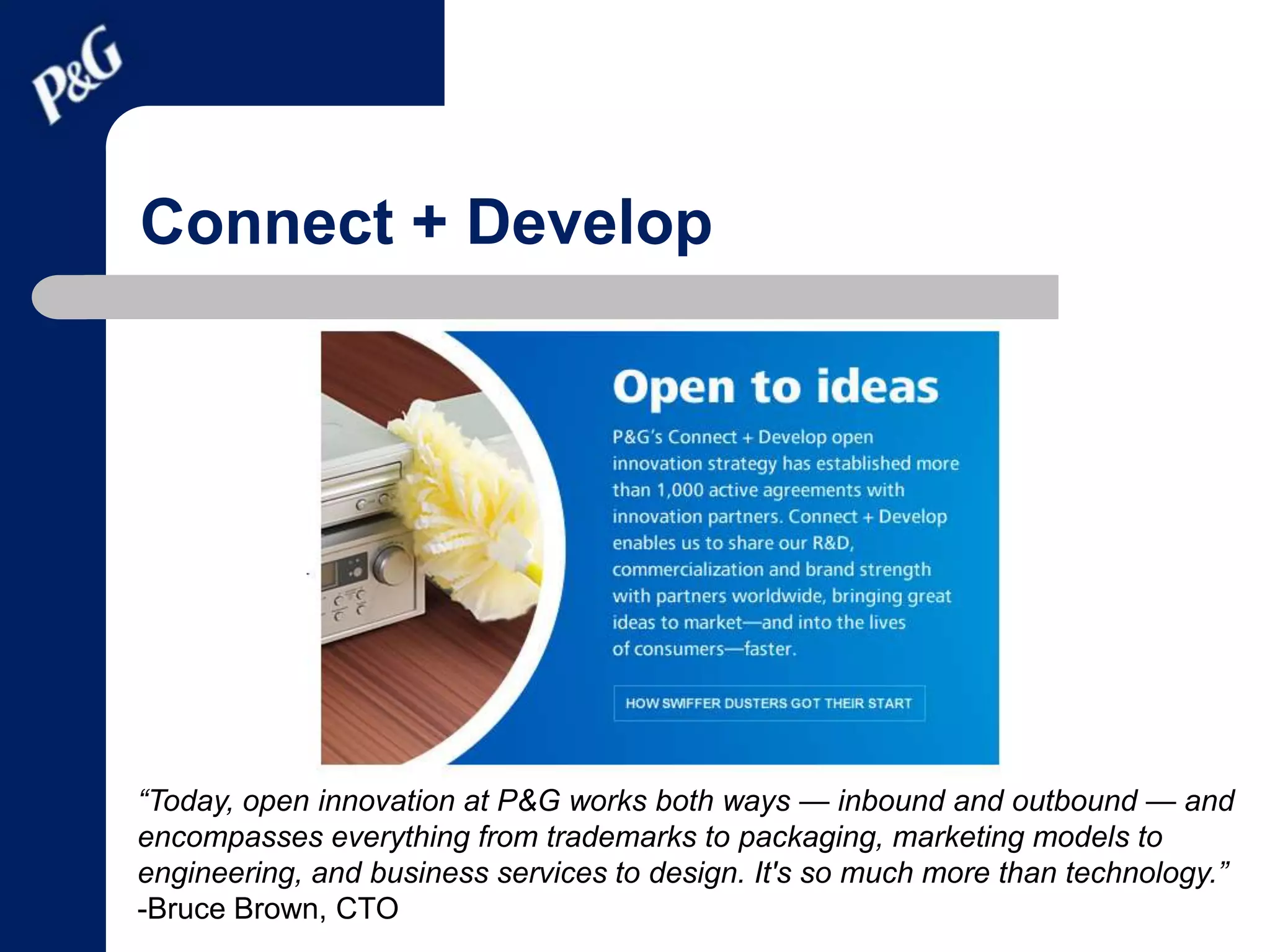 P&G

Connect + Develop

Open to ideas

P&G's Connect + Develop open innovation strategy has established more than 1,000 active agreements with innovation partners. Connect + Develop enables us to share our R&D, commercialization and brand strength with partners worldwide, bringing great ideas to market—and into the lives of consumers—faster.

HOW SWIFFER DUSTERS GOT THEIR START

“Today, open innovation at P&G works both ways — inbound and outbound — and encompasses everything from trademarks to packaging, marketing models to engineering, and business services to design. It's so much more than technology.”
-Bruce Brown, CTO